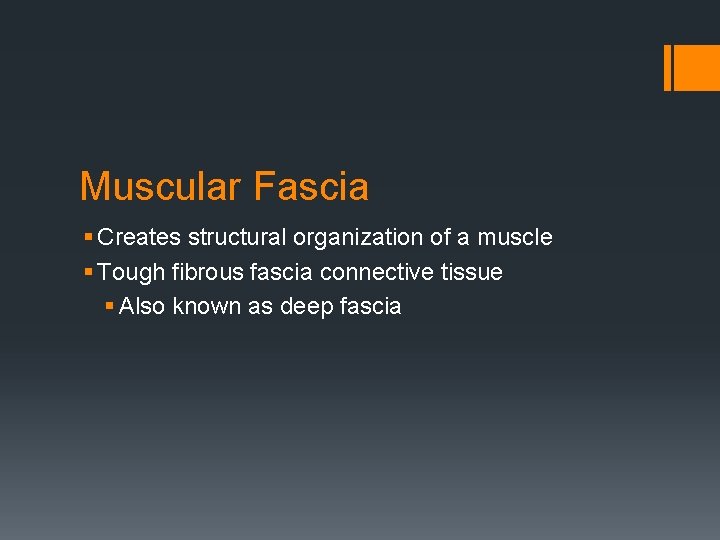 Muscular Fascia

▪ Creates structural organization of a muscle
▪ Tough fibrous fascia connective tissue
  ▪ Also known as deep fascia